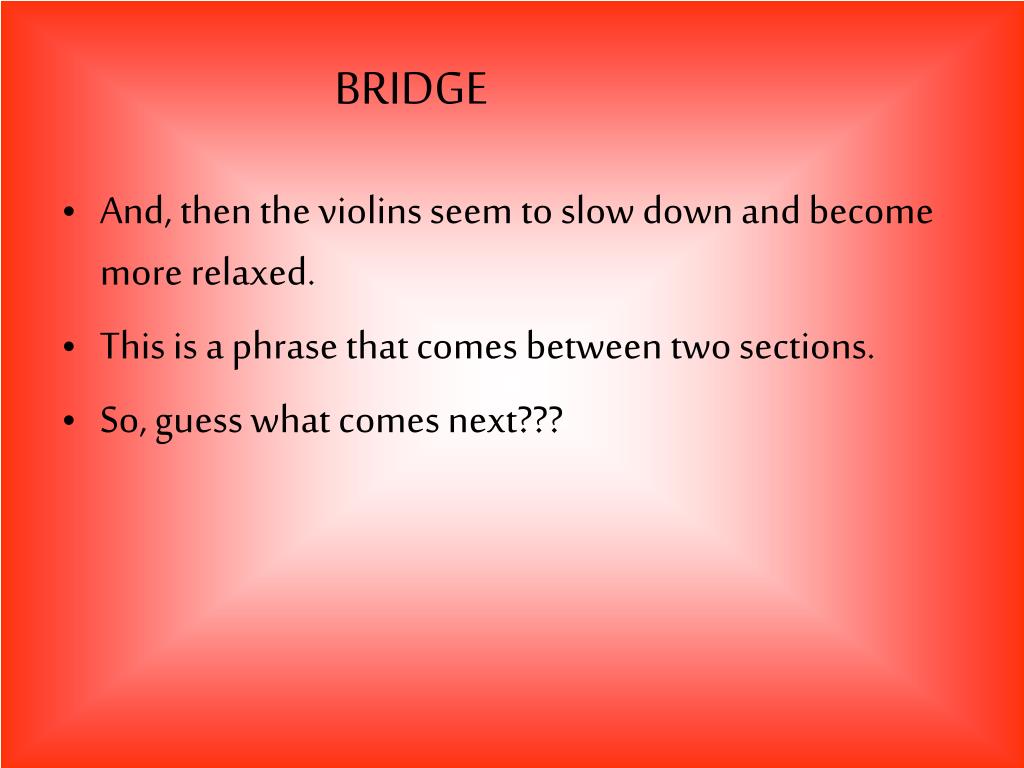 BRIDGE

• And, then the violins seem to slow down and become more relaxed.

• This is a phrase that comes between two sections.

• So, guess what comes next???